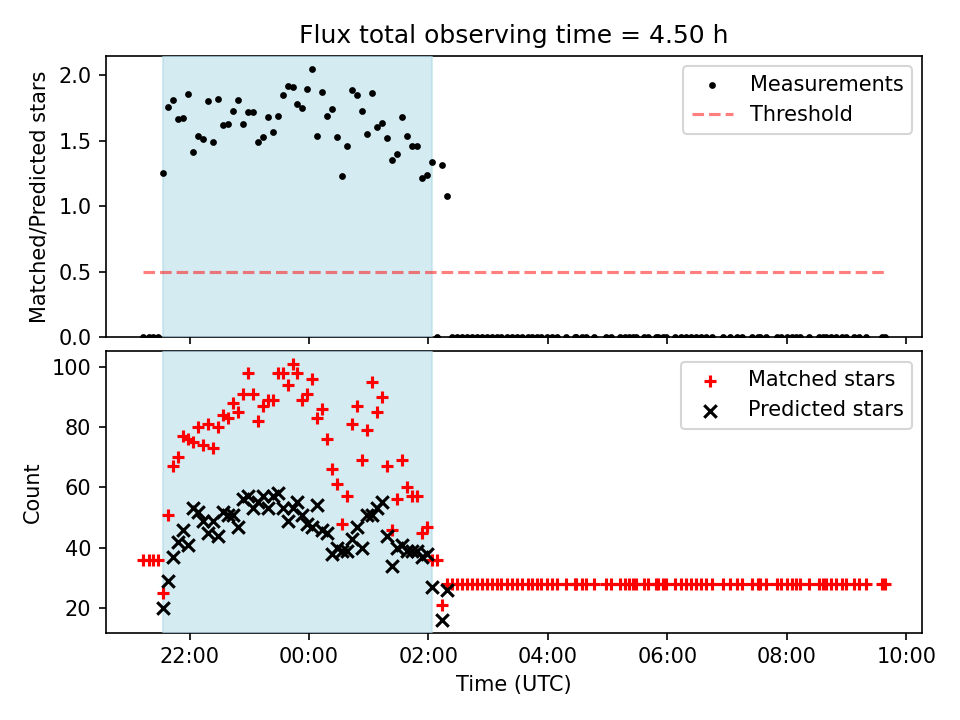 Flux total observing time = 4.50 h

Matched/Predicted stars

2.0
1.5
1.0
0.5
0.0

Measurements
Threshold

Count

100
80
60
40
20

Matched stars
Predicted stars

22:00
00:00
02:00
04:00
06:00
08:00
10:00

Time (UTC)